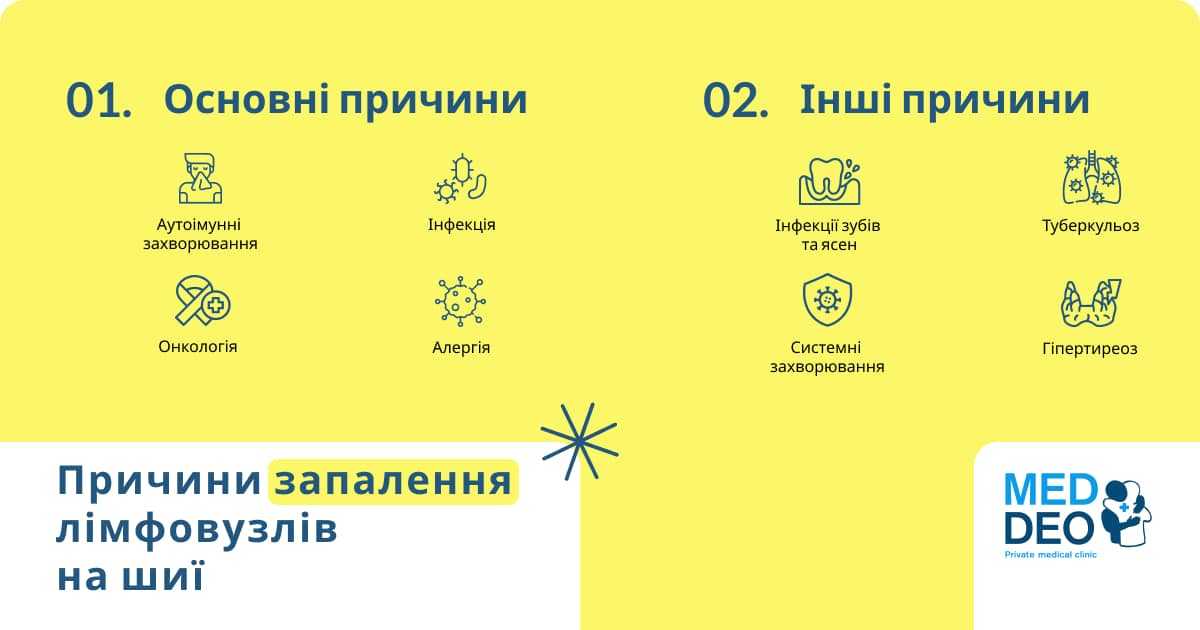 01. Основні причини

Аутоімунні захворювання

Інфекція

Онкологія

Алергія

02. Інші причини

Інфекції зубів та ясен

Туберкульоз

Системні захворювання

Гіпертиреоз

Причини запалення лімфовузлів на шиї

MED DEO
Private medical clinic